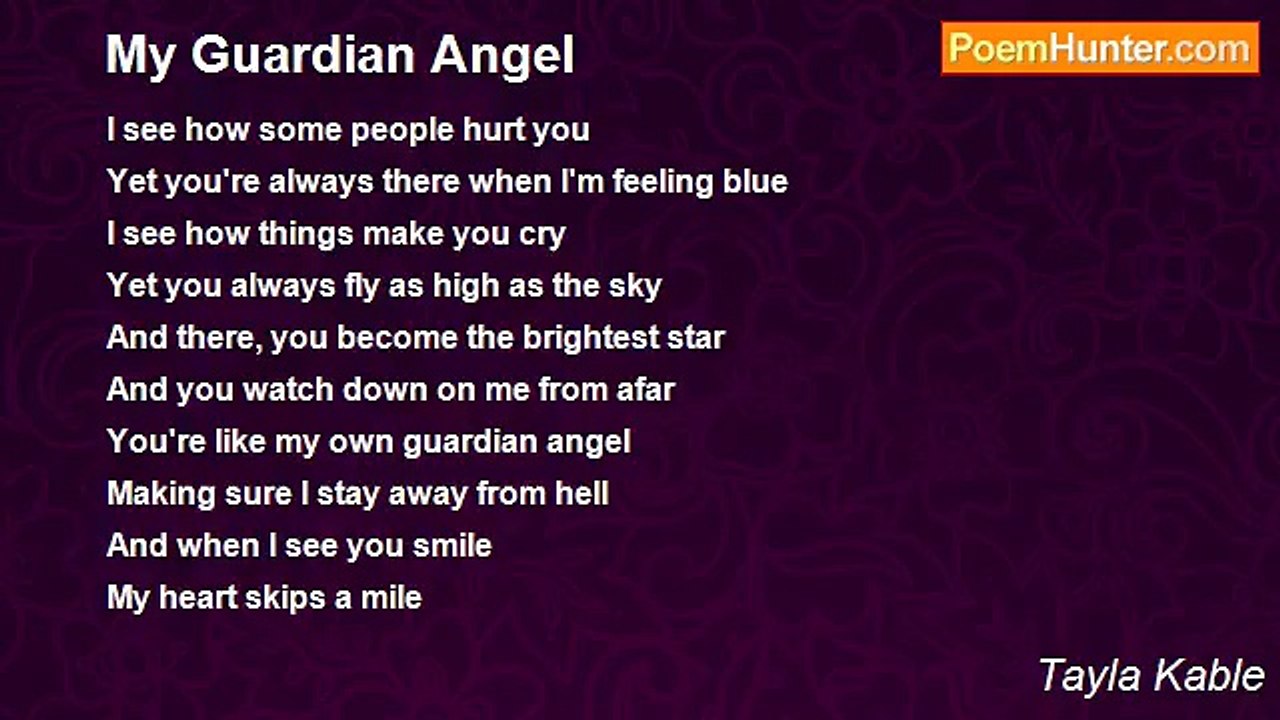 My Guardian Angel

PoemHunter.com

I see how some people hurt you
Yet you're always there when I'm feeling blue
I see how things make you cry
Yet you always fly as high as the sky
And there, you become the brightest star
And you watch down on me from afar
You're like my own guardian angel
Making sure I stay away from hell
And when I see you smile
My heart skips a mile

Tayla Kable